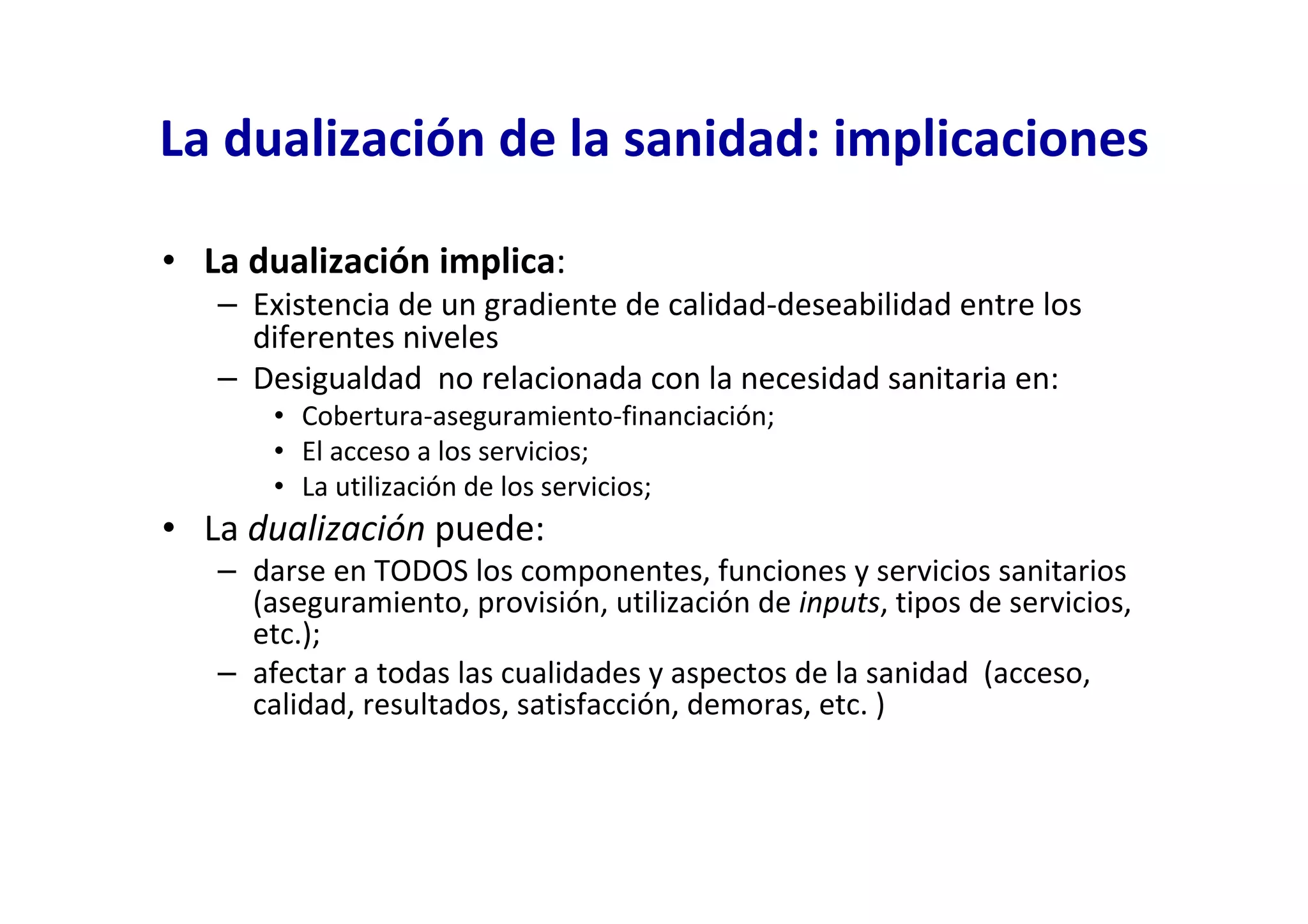 La dualización de la sanidad: implicaciones

• La dualización implica:
– Existencia de un gradiente de calidad-deseabilidad entre los diferentes niveles
– Desigualdad no relacionada con la necesidad sanitaria en:
• Cobertura-aseguramiento-financiación;
• El acceso a los servicios;
• La utilización de los servicios;

• La dualización puede:
– darse en TODOS los componentes, funciones y servicios sanitarios (aseguramiento, provisión, utilización de inputs, tipos de servicios, etc.);
– afectar a todas las cualidades y aspectos de la sanidad (acceso, calidad, resultados, satisfacción, demoras, etc. )